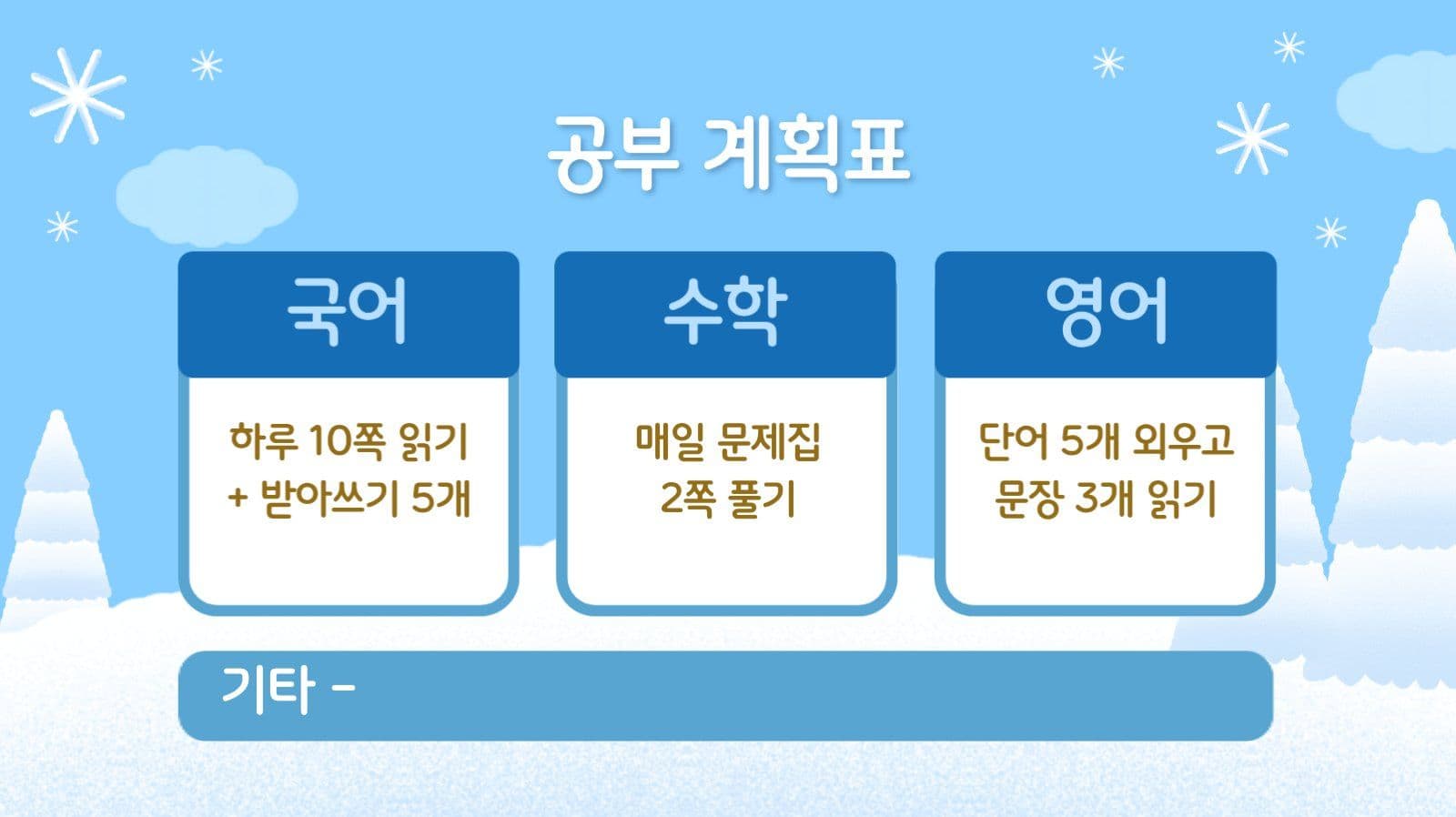 공부 계획표

국어

하루 10쪽 읽기
+ 받아쓰기 5개

수학

매일 문제집
2쪽 풀기

영어

단어 5개 외우고
문장 3개 읽기

기타 -